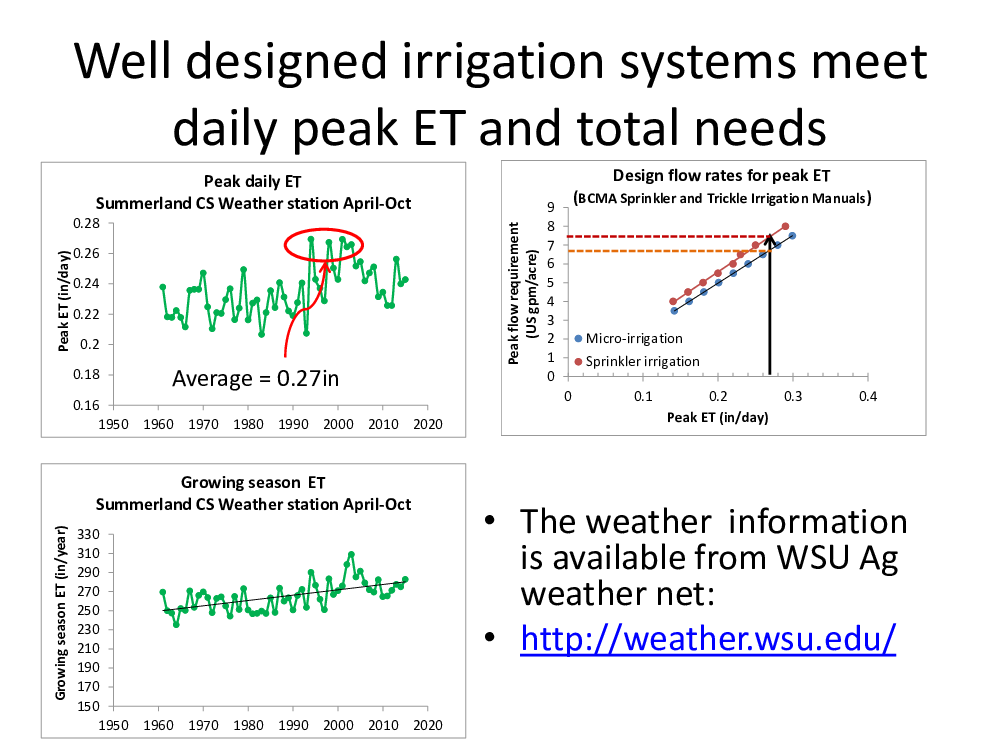 Well designed irrigation systems meet daily peak ET and total needs

Peak daily ET
Summerland CS Weather station April-Oct

Peak ET (in/day)

0.28
0.26
0.24
0.22
0.2
0.18
0.16

1950 1960 1970 1980 1990 2000 2010 2020

Average = 0.27in

Design flow rates for peak ET
(BCMA Sprinkler and Trickle Irrigation Manuals)

Peak flow requirement (US gpm/acre)

9
8
7
6
5
4
3
2
1
0

Micro-irrigation
Sprinkler irrigation

0 0.1 0.2 0.3 0.4

Peak ET (in/day)

Growing season ET
Summerland CS Weather station April-Oct

Growing season ET (in/year)

330
310
290
270
250
230
210
190
170
150

1950 1960 1970 1980 1990 2000 2010 2020

• The weather information is available from WSU Ag weather net:
• http://weather.wsu.edu/